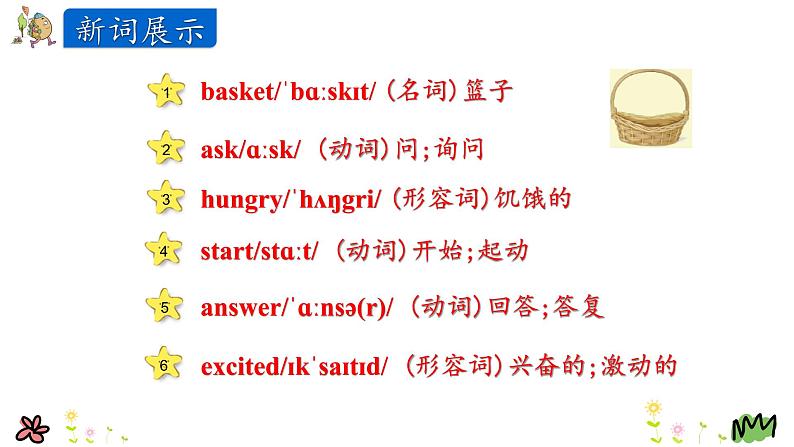 新词展示

1 basket/ˈbɑːskɪt/ (名词) 篮子

2 ask/ɑːsk/ (动词) 问;询问

3 hungry/ˈhʌŋgri/ (形容词) 饥饿的

4 start/stɑːt/ (动词) 开始;起动

5 answer/ˈɑːnsə(r)/ (动词) 回答;答复

6 excited/ɪkˈsaɪtɪd/ (形容词) 兴奋的;激动的